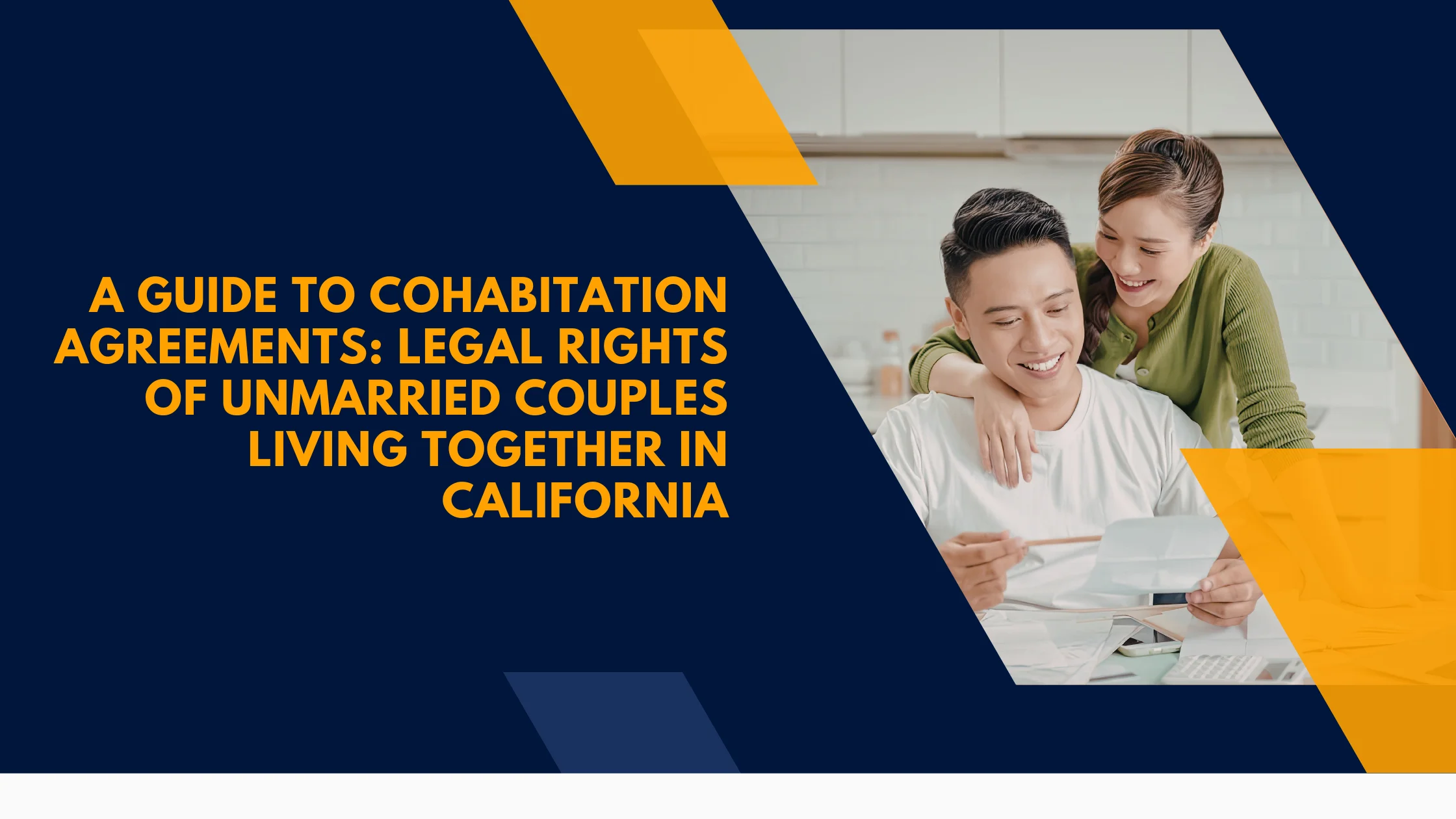 A GUIDE TO COHABITATION AGREEMENTS: LEGAL RIGHTS OF UNMARRIED COUPLES LIVING TOGETHER IN CALIFORNIA